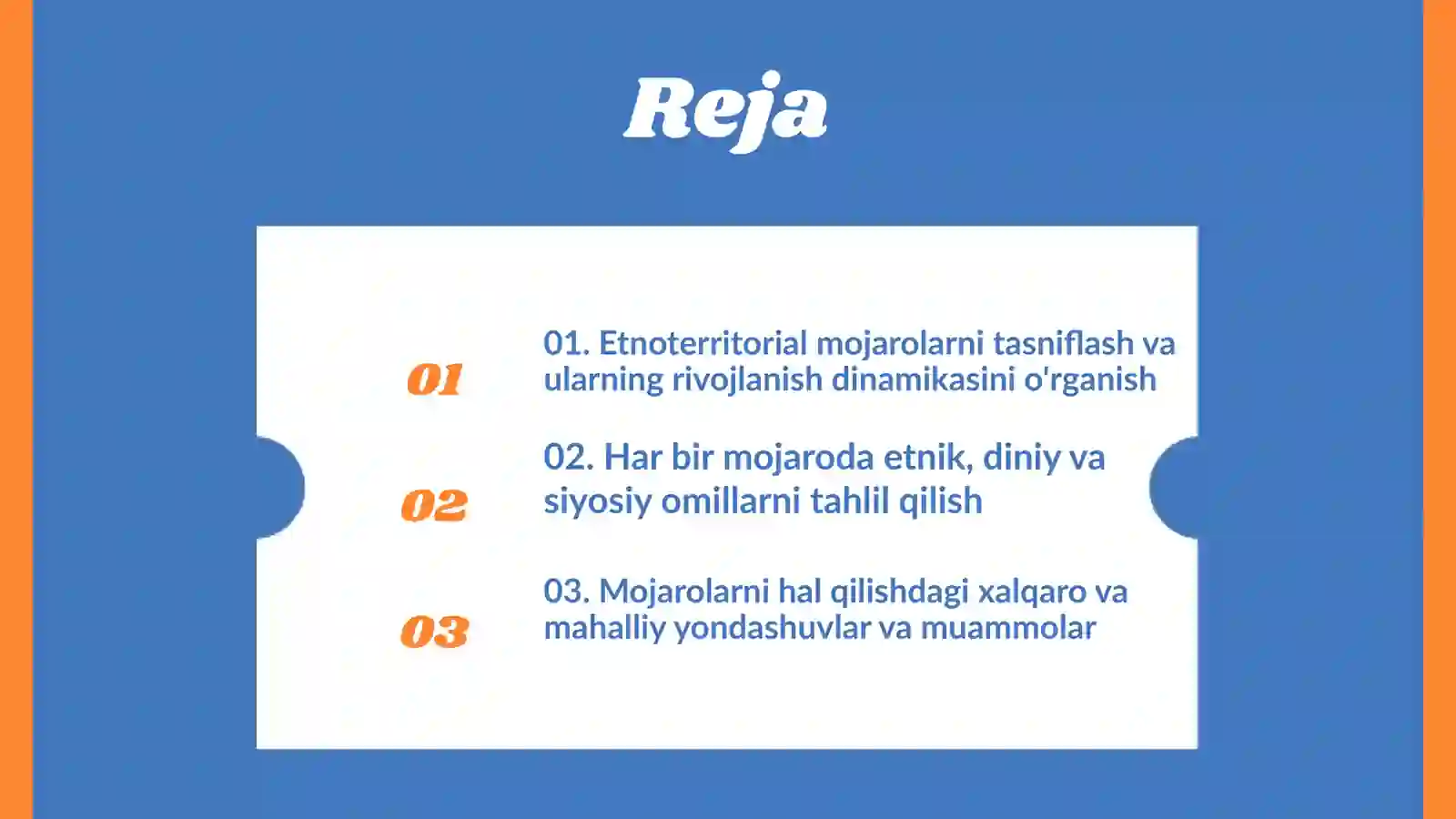 Reja

01

01. Etnoterritorial mojarolarni tasniflash va ularning rivojlanish dinamikasini o'rganish

02

02. Har bir mojaroda etnik, diniy va siyosiy omillarni tahlil qilish

03

03. Mojarolarni hal qilishdagi xalqaro va mahalliy yondashuvlar va muammolar